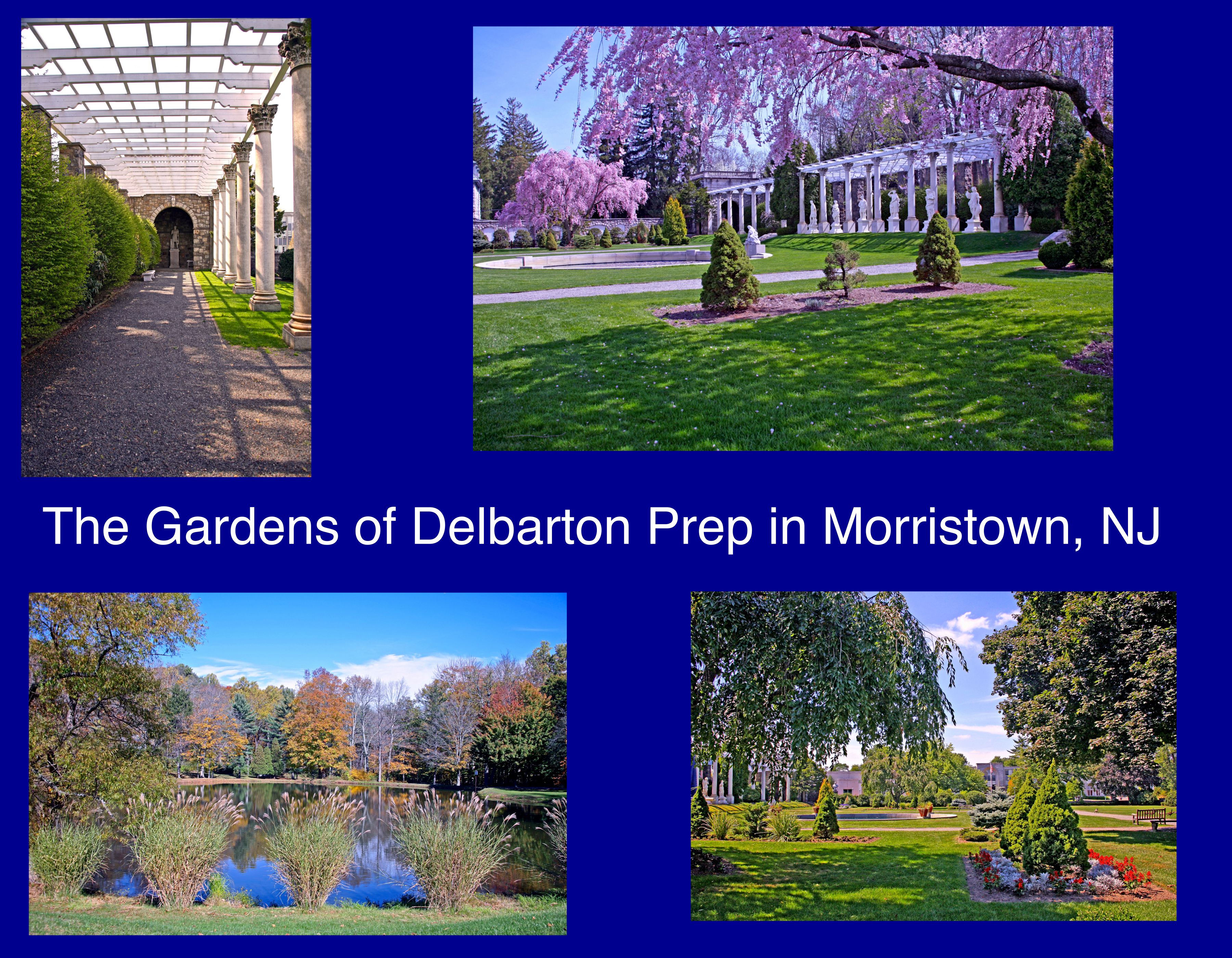 The Gardens of Delbarton Prep in Morristown, NJ